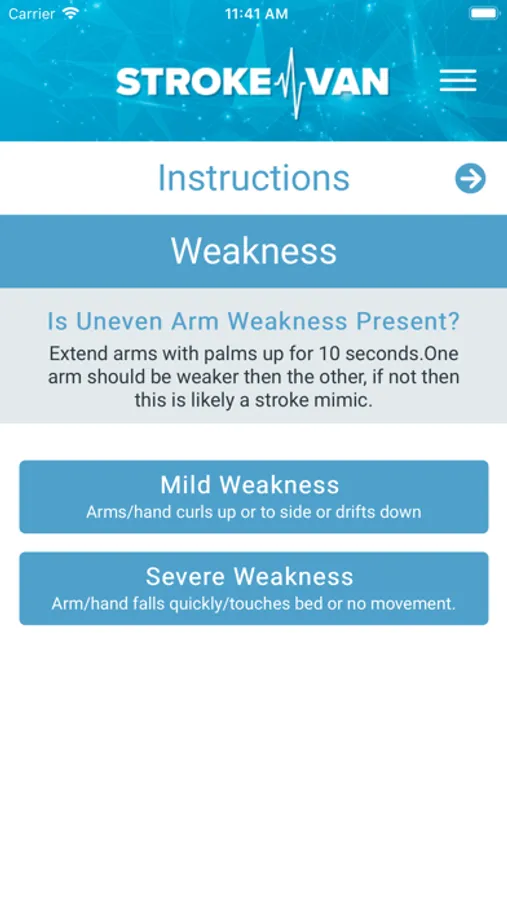 Carrier 11:41 AM

STROKE VAN

Instructions

Weakness

Is Uneven Arm Weakness Present?

Extend arms with palms up for 10 seconds.One arm should be weaker then the other, if not then this is likely a stroke mimic.

Mild Weakness
Arms/hand curls up or to side or drifts down

Severe Weakness
Arm/hand falls quickly/touches bed or no movement.